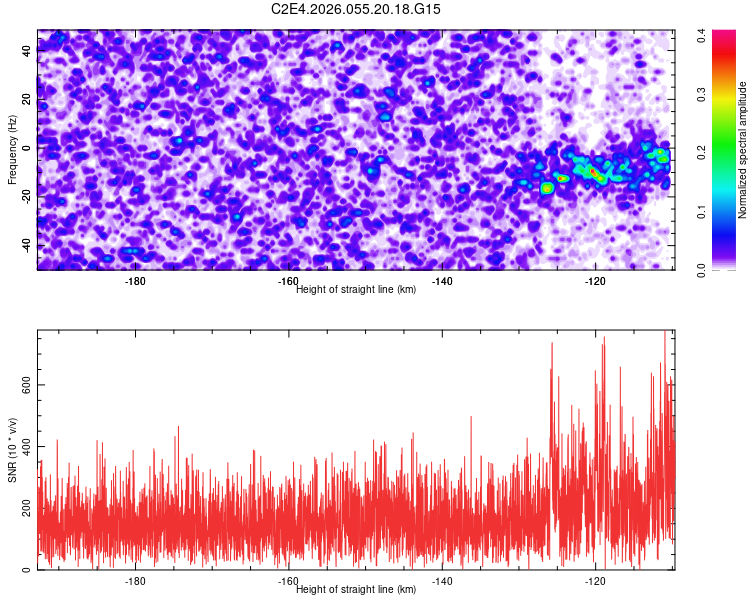 C2E4.2026.055.20.18.G15

Frequency (Hz)

40

20

0

-20

-40

-180

-160

-140

-120

Height of straight line (km)

Normalized spectral amplitude

0.0

0.1

0.2

0.3

0.4

SNR (10 * v/v)

0

200

400

600

-180

-160

-140

-120

Height of straight line (km)